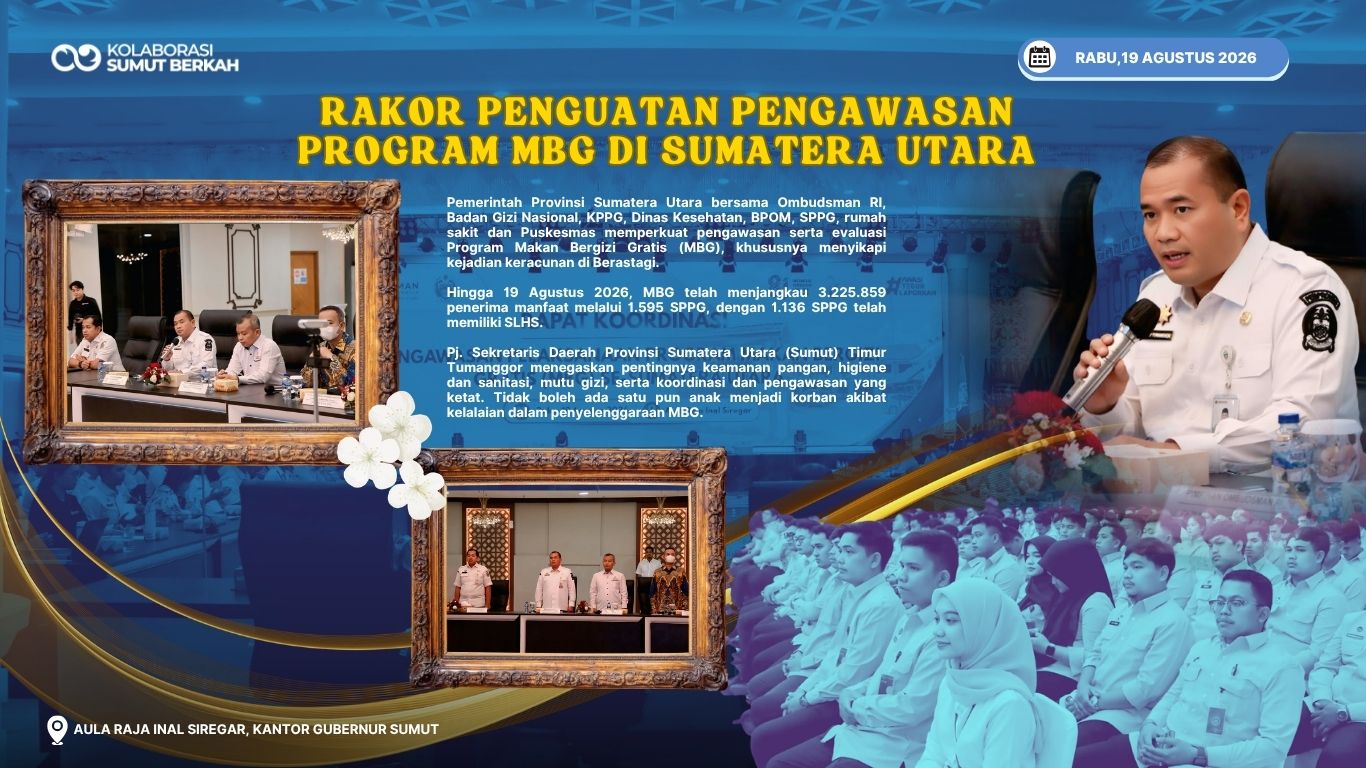 KOLABORASI
SUMUT BERKAH

RABU,19 AGUSTUS 2026

RAKOR PENGUATAN PENGAWASAN PROGRAM MBG DI SUMATERA UTARA

Pemerintah Provinsi Sumatera Utara bersama Ombudsman RI, Badan Gizi Nasional, KPPG, Dinas Kesehatan, BPOM, SPPG, rumah sakit dan Puskesmas memperkuat pengawasan serta evaluasi Program Makan Bergizi Gratis (MBG), khususnya menyikapi kejadian keracunan di Berastagi.

Hingga 19 Agustus 2026, MBG telah menjangkau 3.225.859 penerima manfaat melalui 1.595 SPPG, dengan 1.136 SPPG telah memiliki SLHS.

Pj. Sekretaris Daerah Provinsi Sumatera Utara (Sumut) Timur Tumanggor menegaskan pentingnya keamanan pangan, higiene dan sanitasi, mutu gizi, serta koordinasi dan pengawasan yang ketat. Tidak boleh ada satu pun anak menjadi korban akibat kelalaian dalam penyelenggaraan MBG.

AULA RAJA INAL SIREGAR, KANTOR GUBERNUR SUMUT